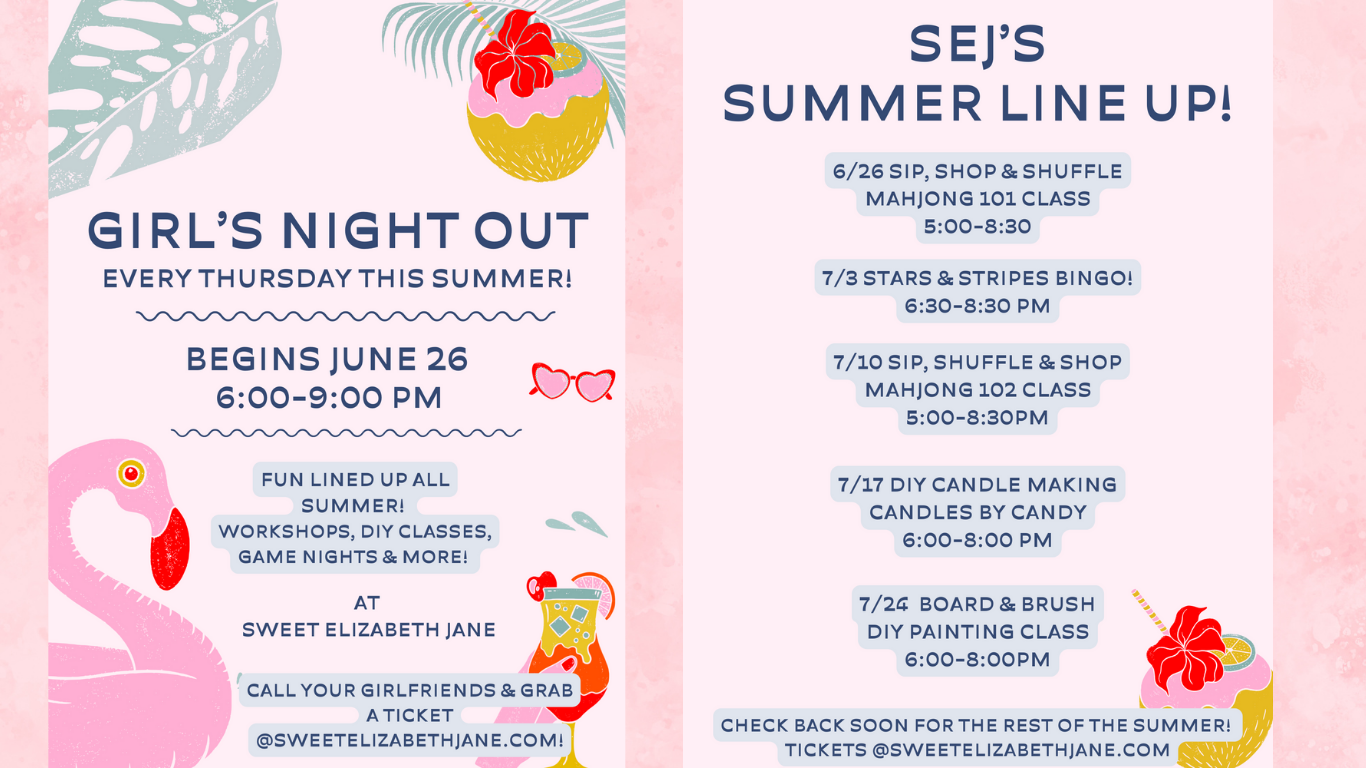 GIRL'S NIGHT OUT
EVERY THURSDAY THIS SUMMER!

BEGINS JUNE 26
6:00-9:00 PM

FUN LINED UP ALL SUMMER!
WORKSHOPS, DIY CLASSES, GAME NIGHTS & MORE!

AT
SWEET ELIZABETH JANE

CALL YOUR GIRLFRIENDS & GRAB A TICKET @SWEETELIZABETHJANE.COM!

SEJ'S
SUMMER LINE UP!

6/26 SIP, SHOP & SHUFFLE
MAHJONG 101 CLASS
5:00-8:30

7/3 STARS & STRIPES BINGO!
6:30-8:30 PM

7/10 SIP, SHUFFLE & SHOP
MAHJONG 102 CLASS
5:00-8:30PM

7/17 DIY CANDLE MAKING
CANDLES BY CANDY
6:00-8:00 PM

7/24 BOARD & BRUSH
DIY PAINTING CLASS
6:00-8:00PM

CHECK BACK SOON FOR THE REST OF THE SUMMER!
TICKETS @SWEETELIZABETHJANE.COM